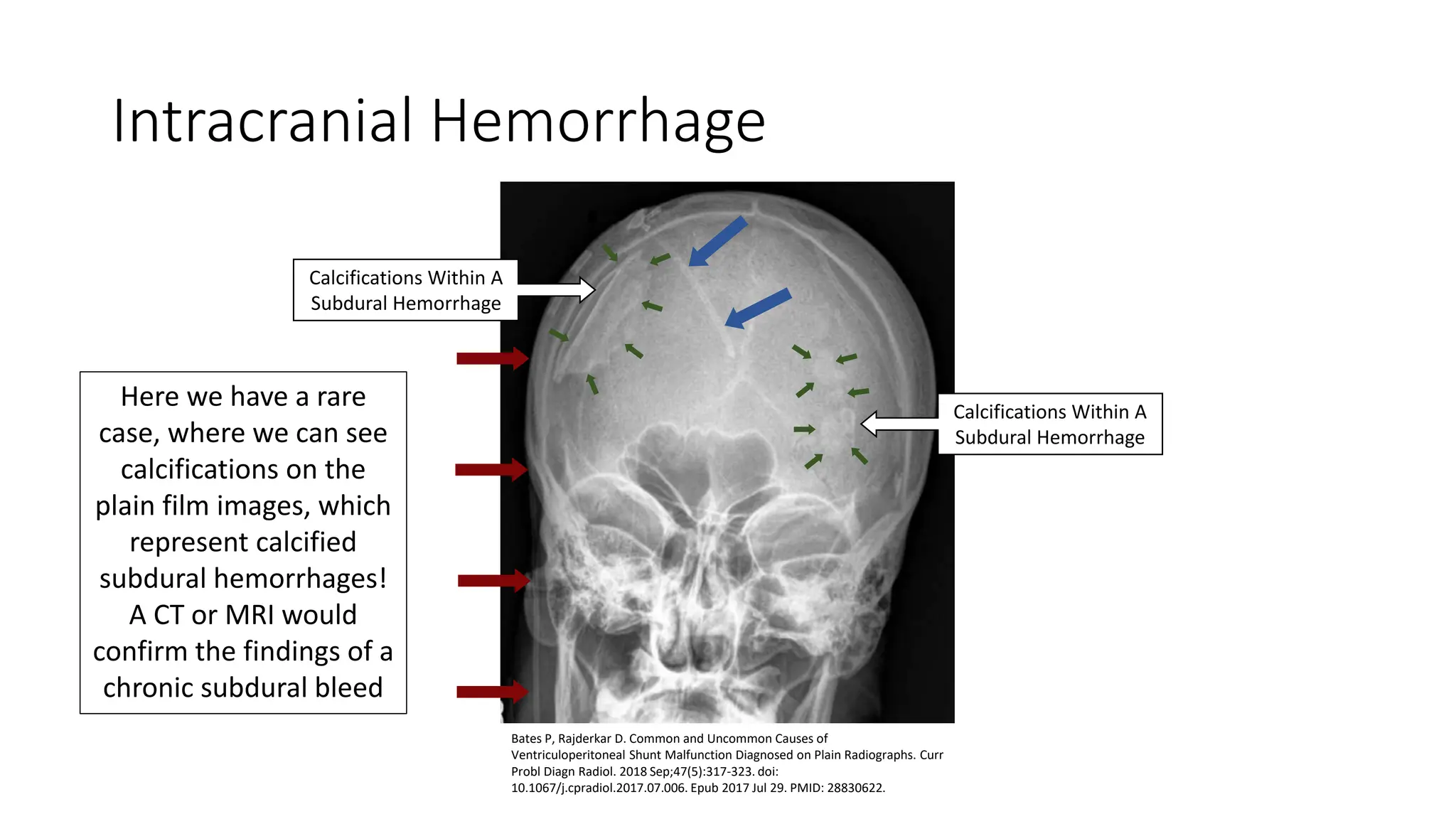 Intracranial Hemorrhage

Calcifications Within A Subdural Hemorrhage

Here we have a rare case, where we can see calcifications on the plain film images, which represent calcified subdural hemorrhages! A CT or MRI would confirm the findings of a chronic subdural bleed

Calcifications Within A Subdural Hemorrhage

Bates P, Rajderkar D. Common and Uncommon Causes of Ventriculoperitoneal Shunt Malfunction Diagnosed on Plain Radiographs. Curr Probl Diagn Radiol. 2018 Sep;47(5):317-323. doi: 10.1067/j.cpradiol.2017.07.006. Epub 2017 Jul 29. PMID: 28830622.